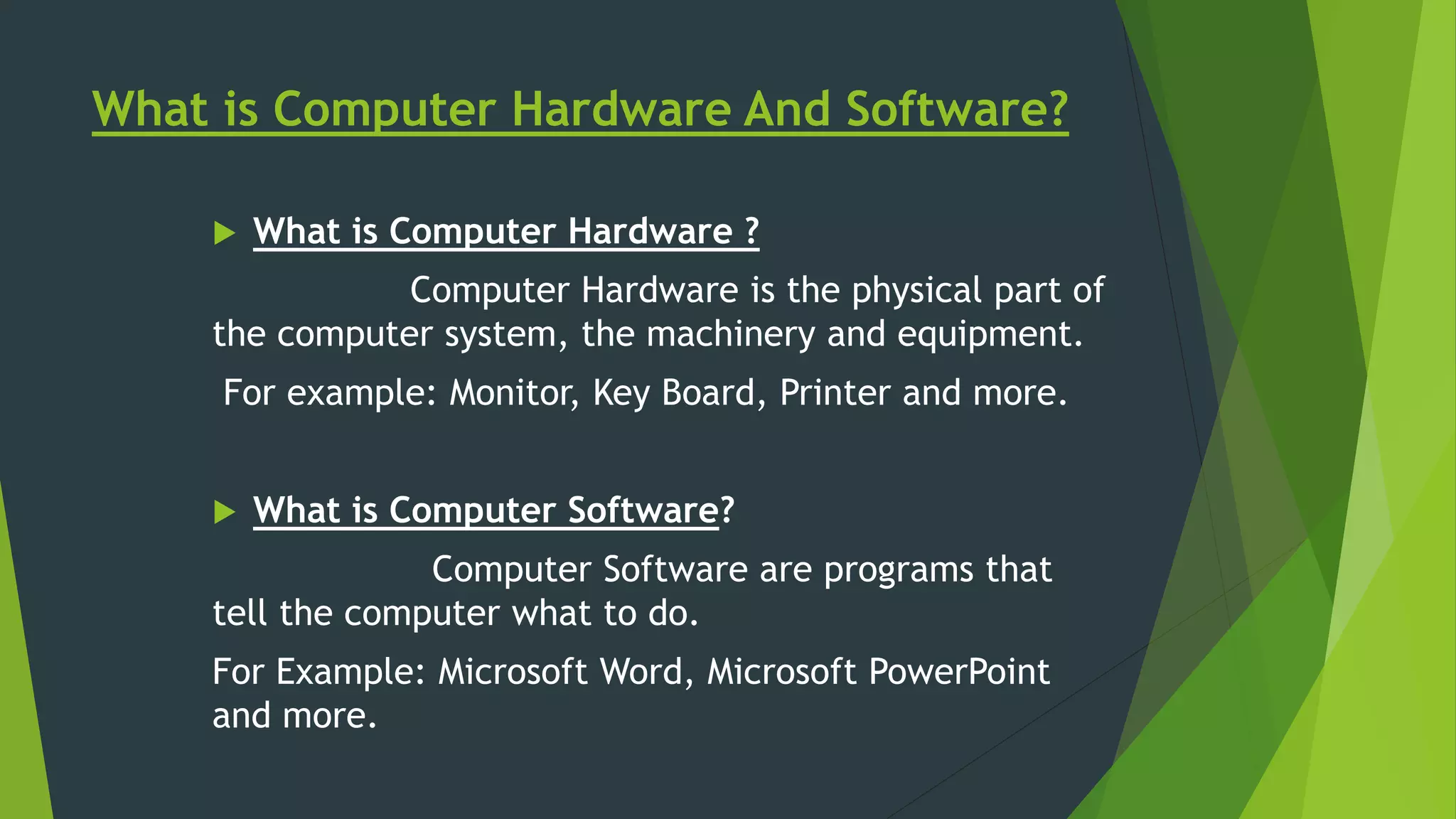 What is Computer Hardware And Software?

What is Computer Hardware ?

Computer Hardware is the physical part of the computer system, the machinery and equipment.

For example: Monitor, Key Board, Printer and more.

What is Computer Software?

Computer Software are programs that tell the computer what to do.

For Example: Microsoft Word, Microsoft PowerPoint and more.